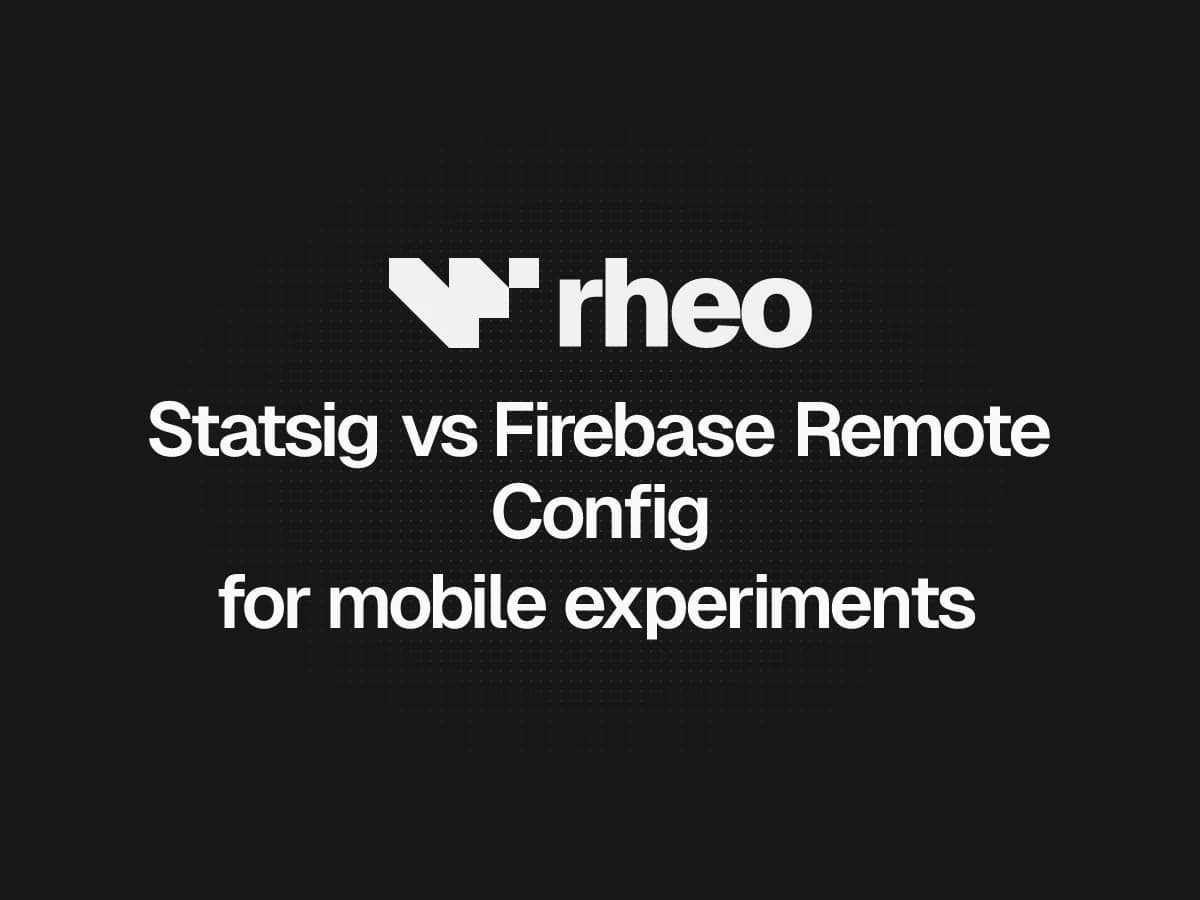 rheo

Statsig vs Firebase Remote Config
for mobile experiments